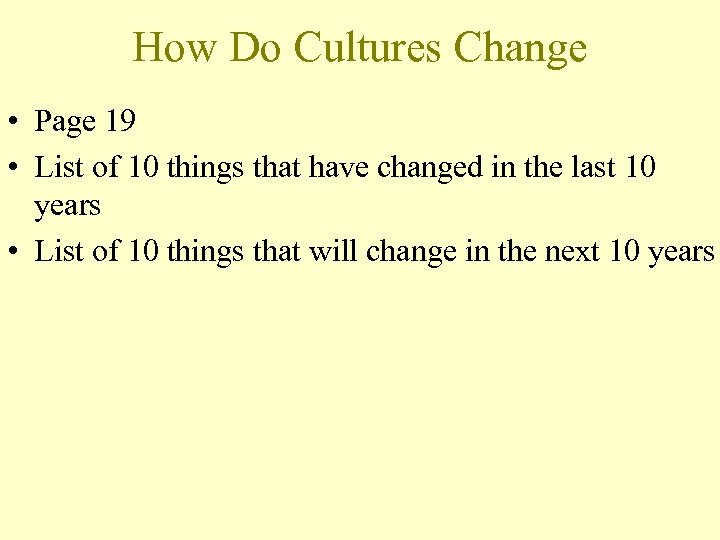 How Do Cultures Change

• Page 19
• List of 10 things that have changed in the last 10 years
• List of 10 things that will change in the next 10 years